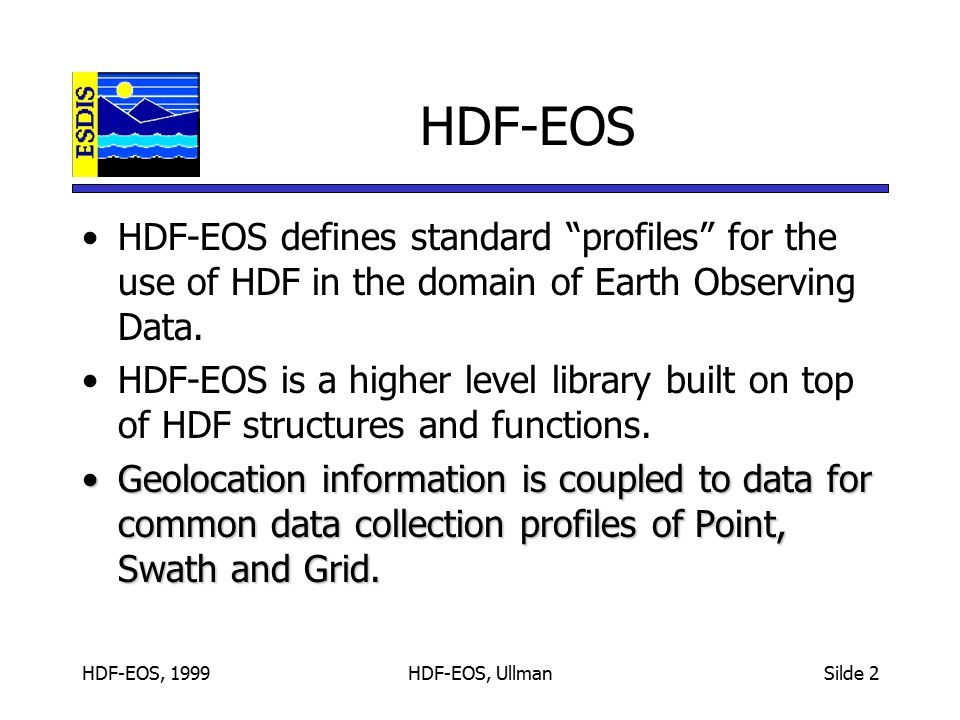 ESDIS

HDF-EOS

• HDF-EOS defines standard “profiles” for the use of HDF in the domain of Earth Observing Data.

• HDF-EOS is a higher level library built on top of HDF structures and functions.

• Geolocation information is coupled to data for common data collection profiles of Point, Swath and Grid.

HDF-EOS, 1999

HDF-EOS, Ullman

Silde 2